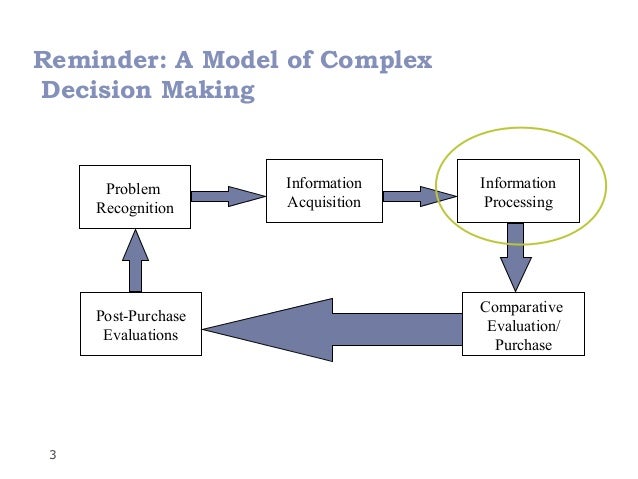 Reminder: A Model of Complex Decision Making

Problem Recognition

Information Acquisition

Information Processing

Comparative Evaluation/ Purchase

Post-Purchase Evaluations

3